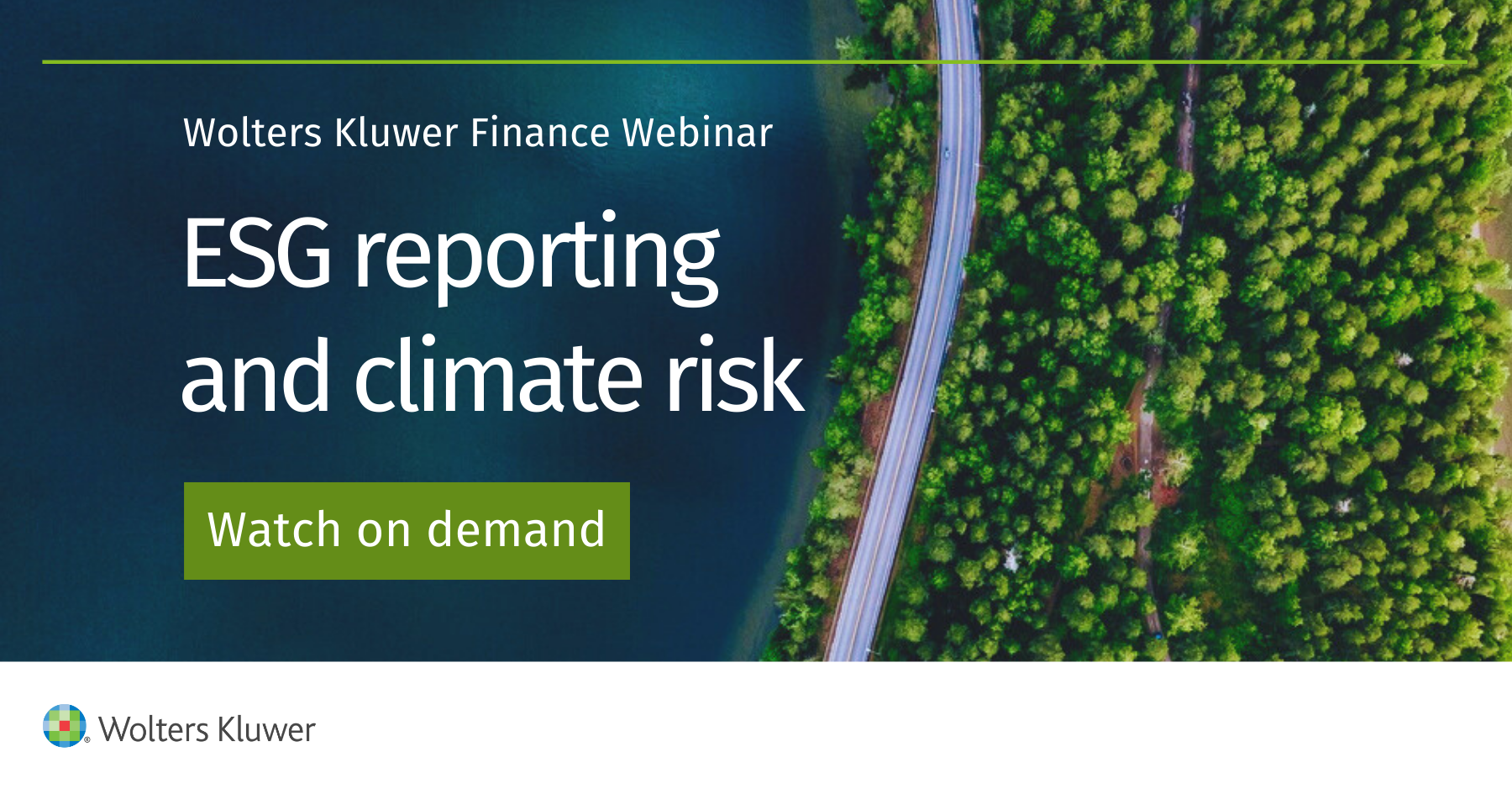 Wolters Kluwer Finance Webinar

ESG reporting and climate risk

Watch on demand

Wolters Kluwer